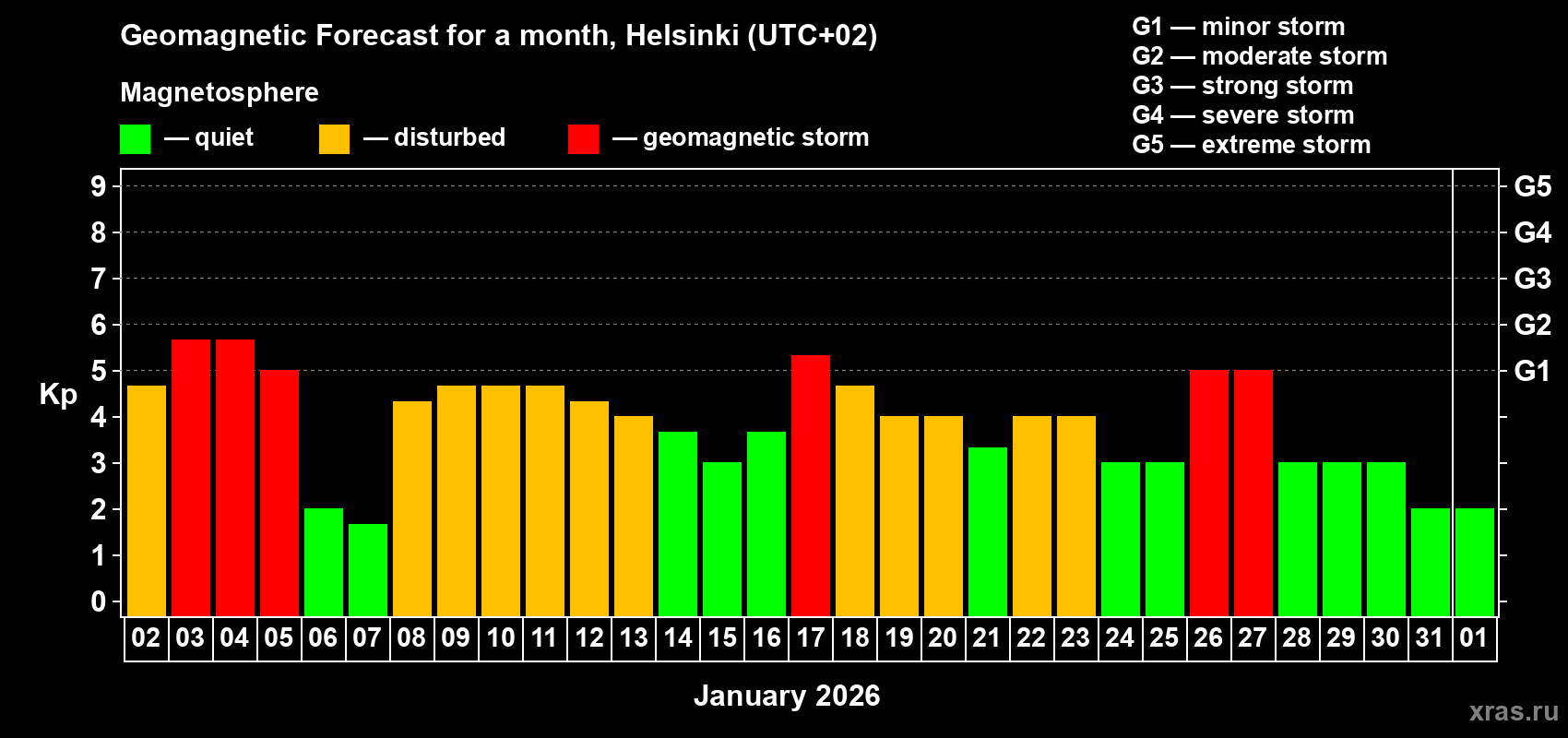 Geomagnetic Forecast for a month, Helsinki (UTC+02)

Magnetosphere

— quiet — disturbed — geomagnetic storm

G1 — minor storm
G2 — moderate storm
G3 — strong storm
G4 — severe storm
G5 — extreme storm

Kp

9
8
7
6
5
4
3
2
1
0

G5
G4
G3
G2
G1

02 03 04 05 06 07 08 09 10 11 12 13 14 15 16 17 18 19 20 21 22 23 24 25 26 27 28 29 30 31 01

January 2026

xras.ru